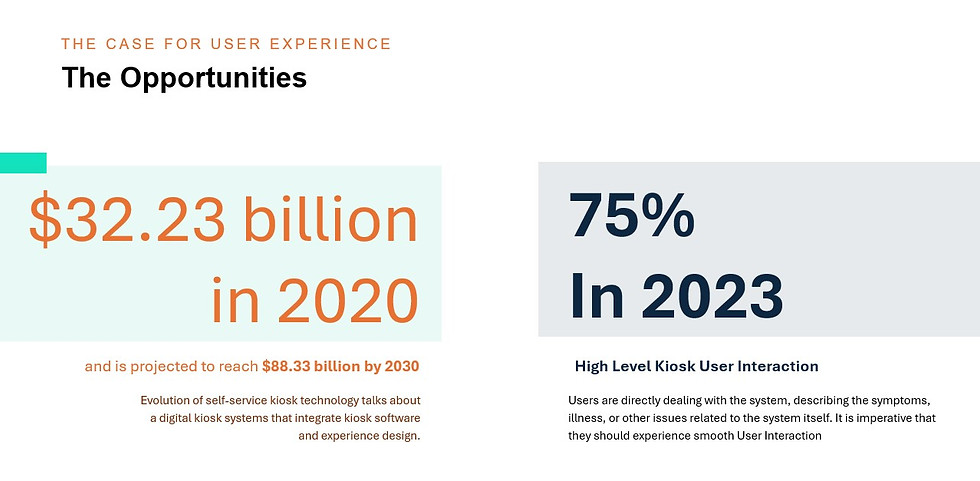 THE CASE FOR USER EXPERIENCE

The Opportunities

$32.23 billion in 2020

and is projected to reach $88.33 billion by 2030

Evolution of self-service kiosk technology talks about a digital kiosk systems that integrate kiosk software and experience design.

75% In 2023

High Level Kiosk User Interaction

Users are directly dealing with the system, describing the symptoms, illness, or other issues related to the system itself. It is imperative that they should experience smooth User Interaction